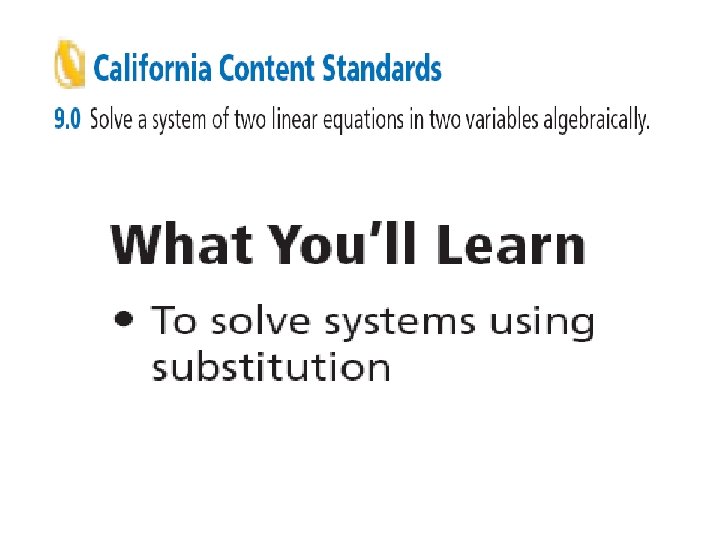 California Content Standards

9.0 Solve a system of two linear equations in two variables algebraically.

What You'll Learn

• To solve systems using substitution